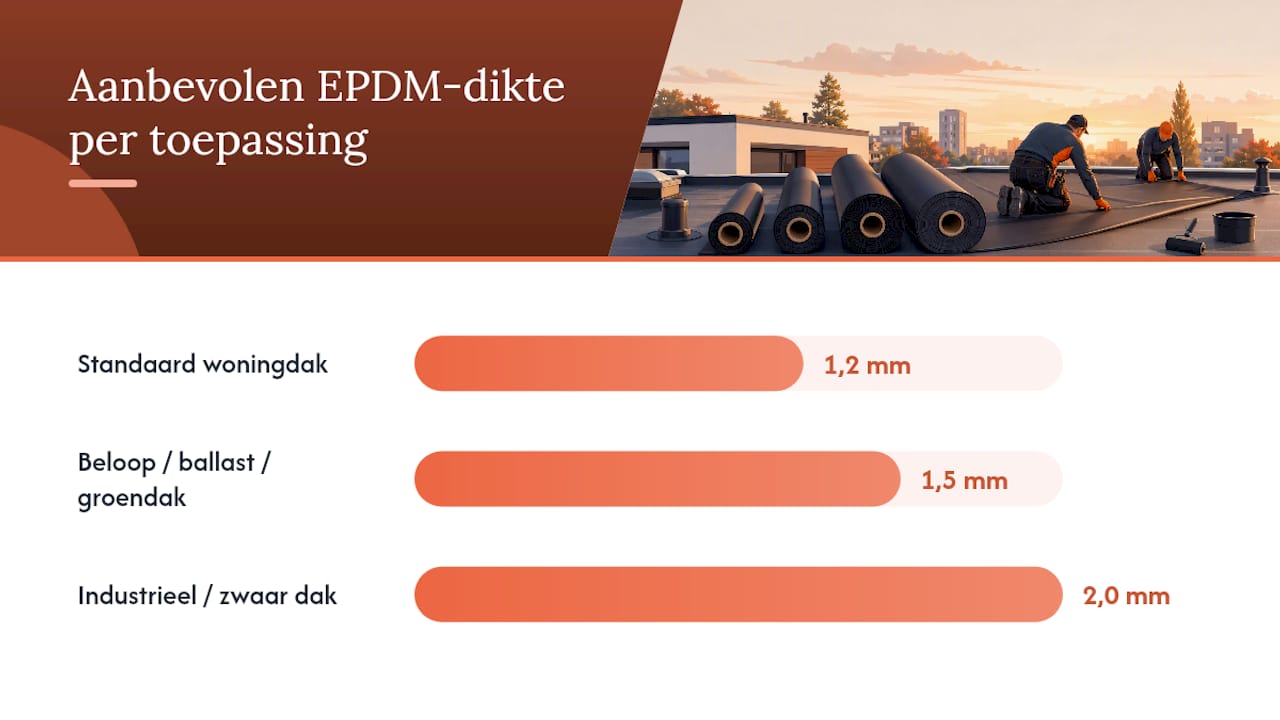 Aanbevolen EPDM-dikte per toepassing

Standaard woningdak
1,2 mm

Beloop / ballast / groendak
1,5 mm

Industrieel / zwaar dak
2,0 mm